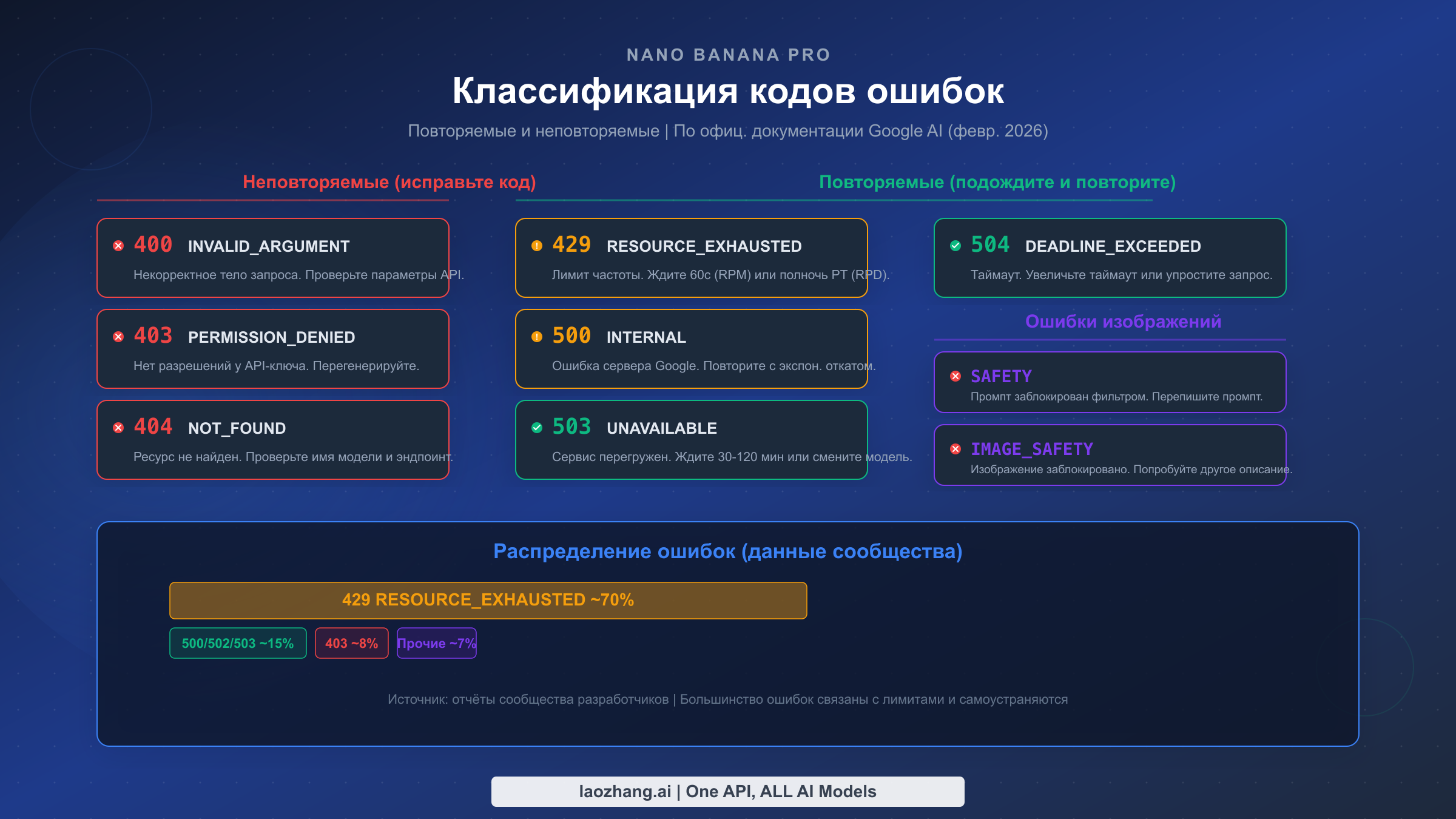 NANO BANANA PRO

Классификация кодов ошибок

Повторяемые и неповторяемые | По офиц. документации Google AI (февр. 2026)

Неповторяемые (исправьте код)

400 INVALID_ARGUMENT
Некорректное тело запроса. Проверьте параметры API.

403 PERMISSION_DENIED
Нет разрешений у API-ключа. Перегенерируйте.

404 NOT_FOUND
Ресурс не найден. Проверьте имя модели и эндпоинт.

Повторяемые (подождите и повторите)

429 RESOURCE_EXHAUSTED
Лимит частоты. Ждите 60с (RPM) или полночь PT (RPD).

500 INTERNAL
Ошибка сервера Google. Повторите с экспон. откатом.

503 UNAVAILABLE
Сервис перегружен. Ждите 30-120 мин или смените модель.

504 DEADLINE_EXCEEDED
Таймаут. Увеличьте таймаут или упростите запрос.

Ошибки изображений

SAFETY
Промпт заблокирован фильтром. Перепишите промпт.

IMAGE_SAFETY
Изображение заблокировано. Попробуйте другое описание.

Распределение ошибок (данные сообщества)

429 RESOURCE_EXHAUSTED ~70%

500/502/503 ~15%

403 ~8%

Прочие ~7%

Источник: отчёты сообщества разработчиков | Большинство ошибок связаны с лимитами и самоустраняются

laozhang.ai | One API, ALL AI Models